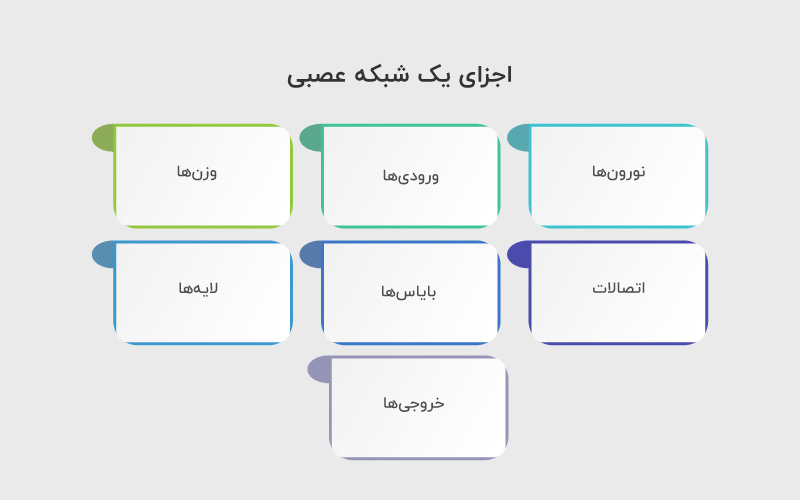 اجزای یک شبکه عصبی

نورون‌ها

ورودی‌ها

وزن‌ها

اتصالات

بایاس‌ها

لایه‌ها

خروجی‌ها